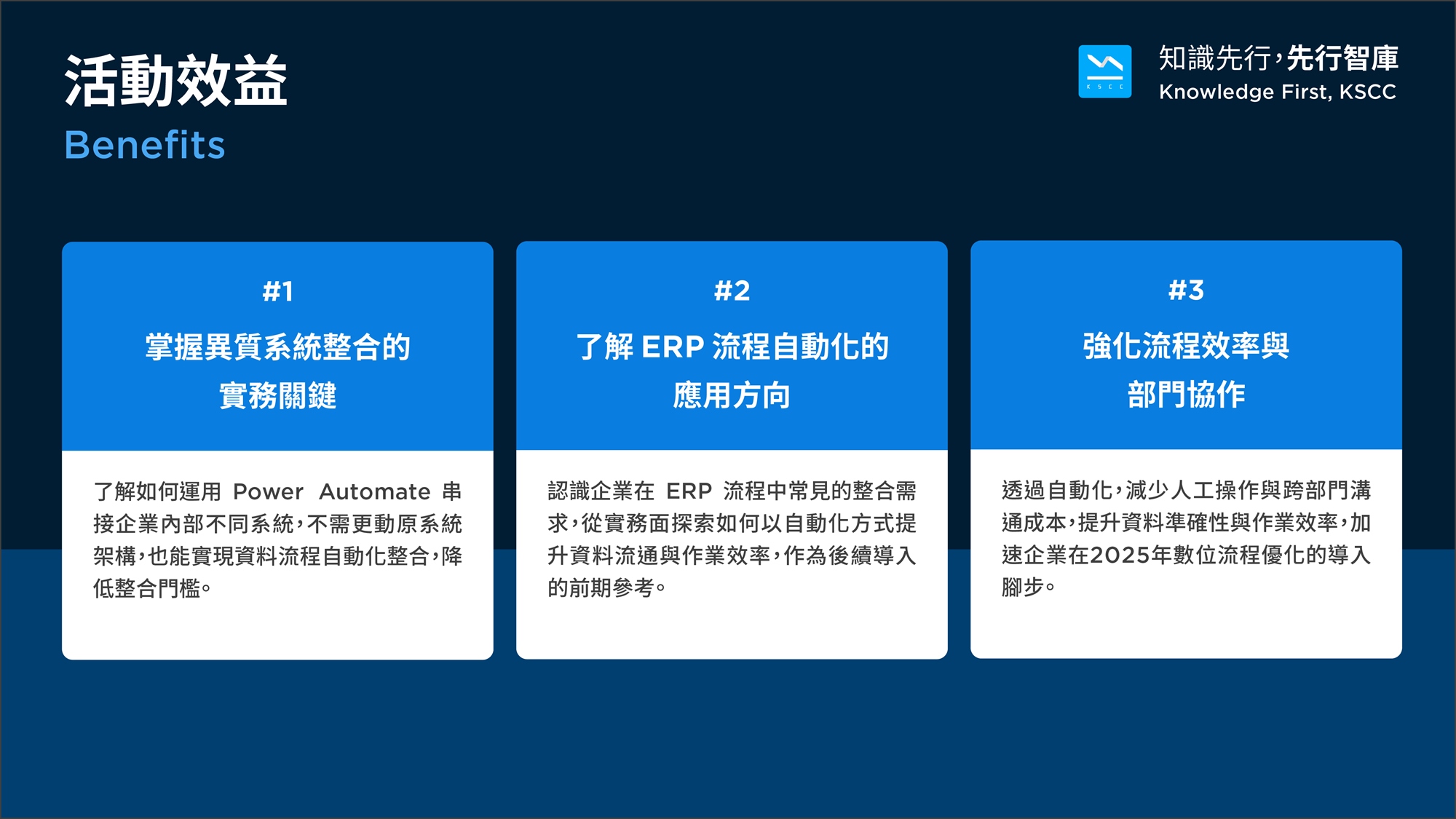 活動效益
Benefits

KSCC
知識先行，先行智庫
Knowledge First, KSCC

#1
掌握異質系統整合的實務關鍵

了解如何運用 Power Automate 串接企業內部不同系統，不需更動原系統架構，也能實現資料流程自動化整合，降低整合門檻。

#2
了解 ERP 流程自動化的應用方向

認識企業在 ERP 流程中常見的整合需求，從實務面探索如何以自動化方式提升資料流通與作業效率，作為後續導入的前期參考。

#3
強化流程效率與部門協作

透過自動化，減少人工操作與跨部門溝通成本，提升資料準確性與作業效率，加速企業在2025年數位流程優化的導入腳步。